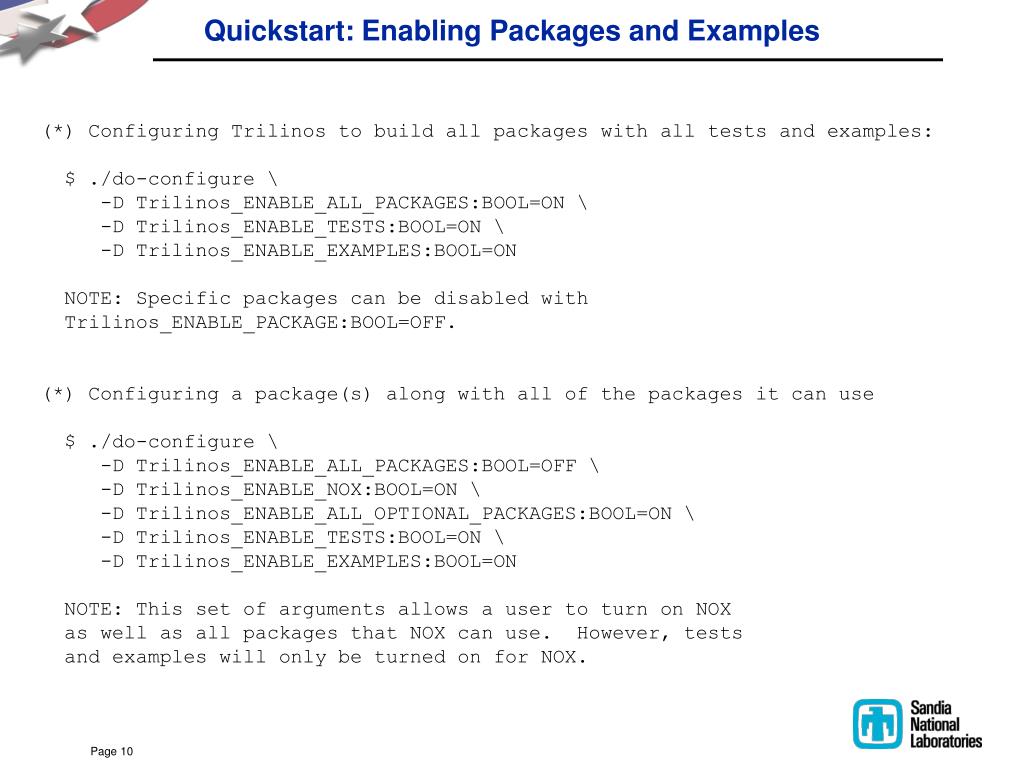 Quickstart: Enabling Packages and Examples

(*) Configuring Trilinos to build all packages with all tests and examples:

$ ./do-configure \
-D Trilinos_ENABLE_ALL_PACKAGES:BOOL=ON \
-D Trilinos_ENABLE_TESTS:BOOL=ON \
-D Trilinos_ENABLE_EXAMPLES:BOOL=ON

NOTE: Specific packages can be disabled with Trilinos_ENABLE_PACKAGE:BOOL=OFF.

(*) Configuring a package(s) along with all of the packages it can use

$ ./do-configure \
-D Trilinos_ENABLE_ALL_PACKAGES:BOOL=OFF \
-D Trilinos_ENABLE_NOX:BOOL=ON \
-D Trilinos_ENABLE_ALL_OPTIONAL_PACKAGES:BOOL=ON \
-D Trilinos_ENABLE_TESTS:BOOL=ON \
-D Trilinos_ENABLE_EXAMPLES:BOOL=ON

NOTE: This set of arguments allows a user to turn on NOX as well as all packages that NOX can use. However, tests and examples will only be turned on for NOX.

Page 10

Sandia National Laboratories